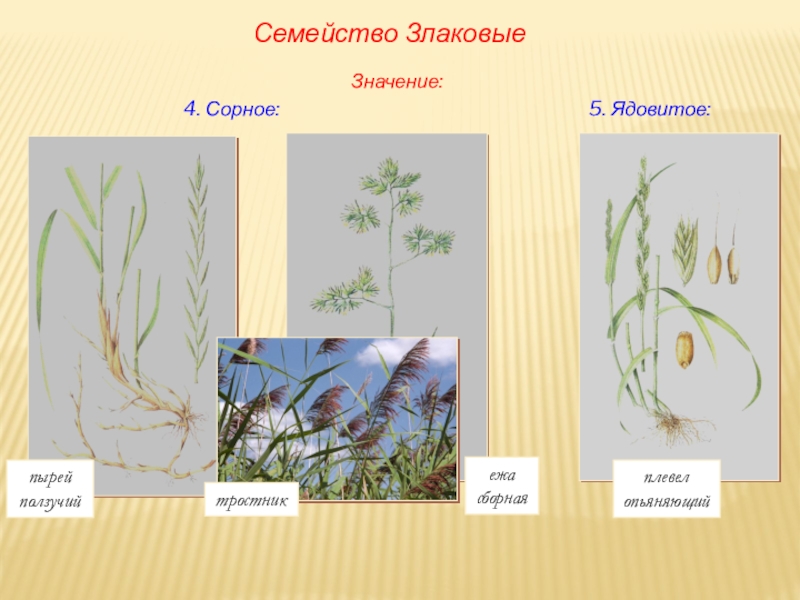 Семейство Злаковые

Значение:

4. Сорное:

5. Ядовитое:

пырей ползучий

тростник

ежа сборная

плевел опьяняющий